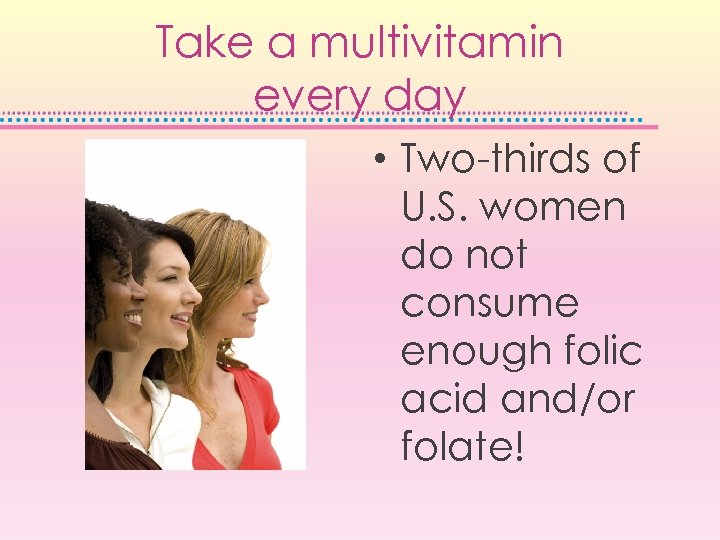 Take a multivitamin every day

• Two-thirds of U.S. women do not consume enough folic acid and/or folate!